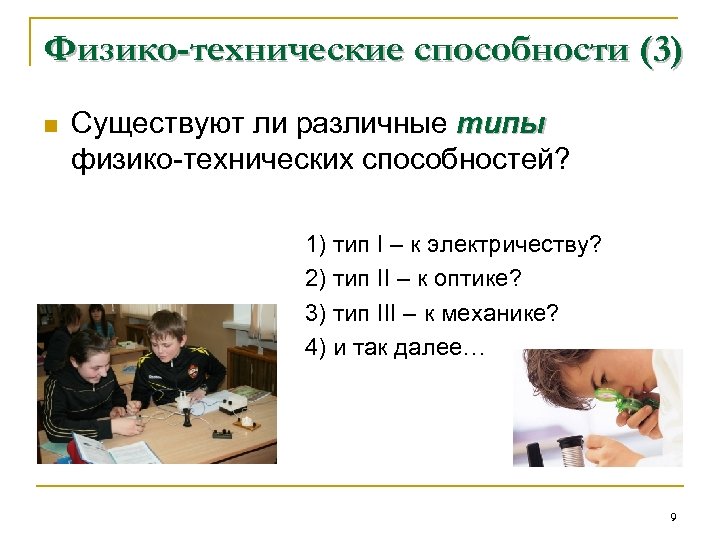 Физико-технические способности (3)

Существуют ли различные типы физико-технических способностей?

1) тип I – к электричеству?
2) тип II – к оптике?
3) тип III – к механике?
4) и так далее…

9